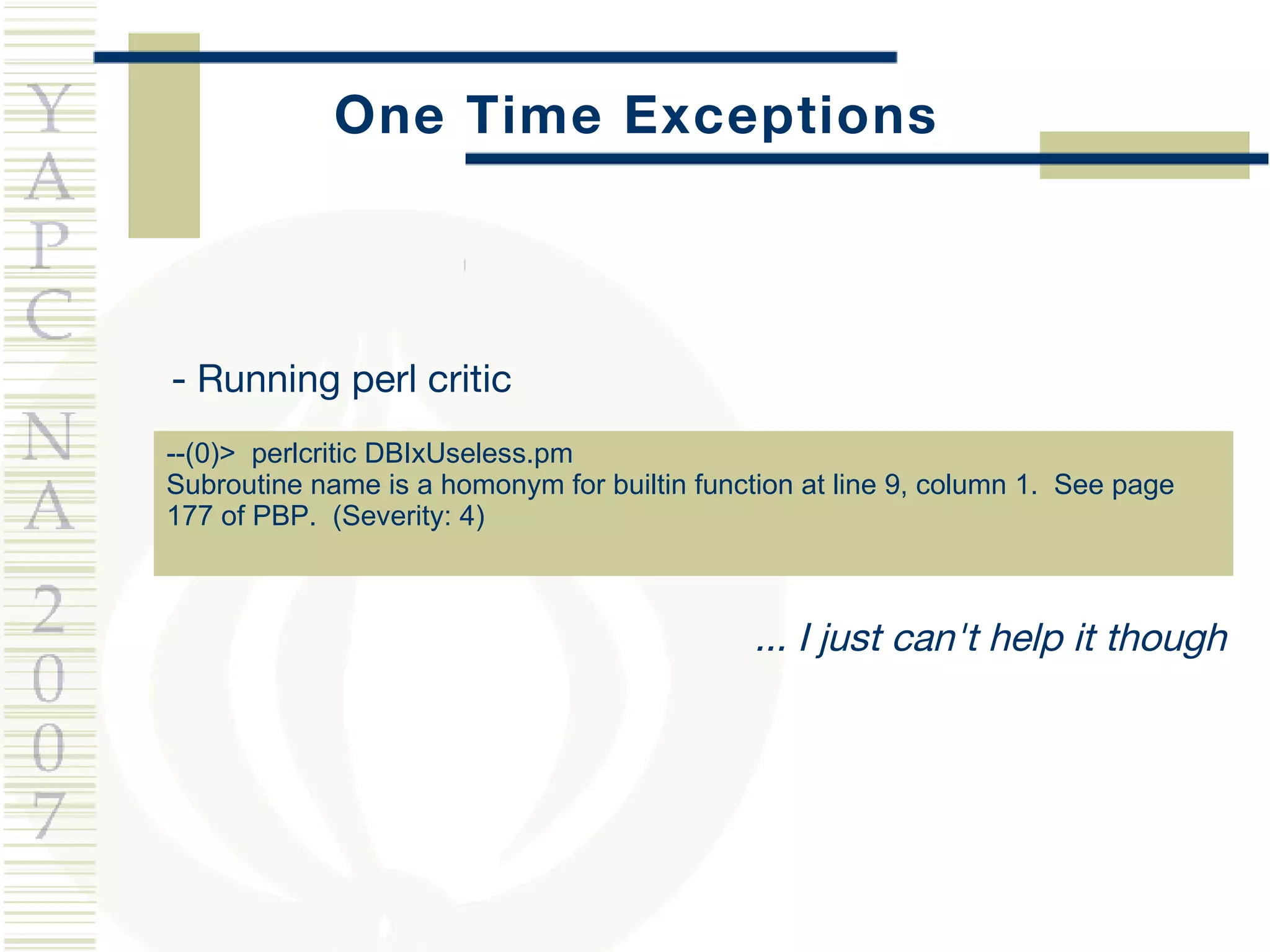 YAPC NA 2007

One Time Exceptions

- Running perl critic

--(0)>  perlcritic DBIxUseless.pm
Subroutine name is a homonym for builtin function at line 9, column 1.  See page 177 of PBP.  (Severity: 4)

... I just can't help it though